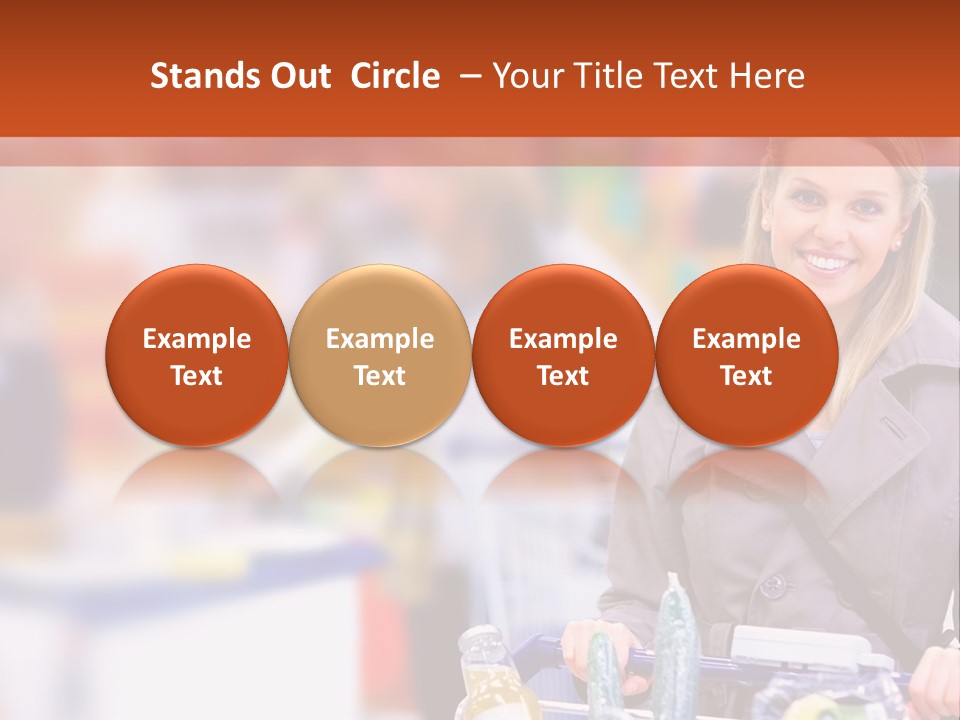 Stands Out Circle – Your Title Text Here

Example Text

Example Text

Example Text

Example Text